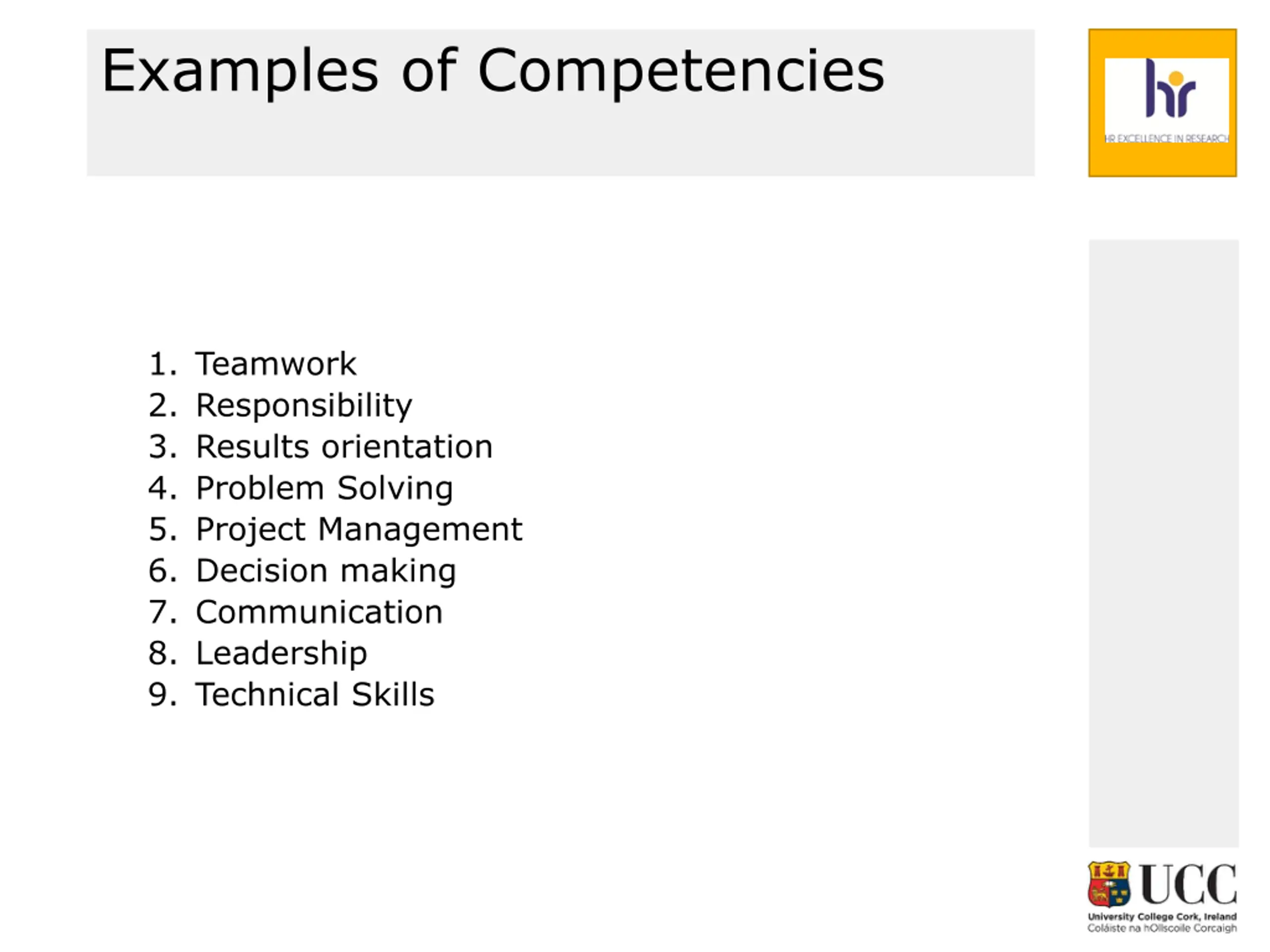 Examples of Competencies

hr
HR EXCELLENCE IN RESEARCH

1. Teamwork
2. Responsibility
3. Results orientation
4. Problem Solving
5. Project Management
6. Decision making
7. Communication
8. Leadership
9. Technical Skills

UCC
University College Cork, Ireland
Coláiste na hOllscoile Corcaigh